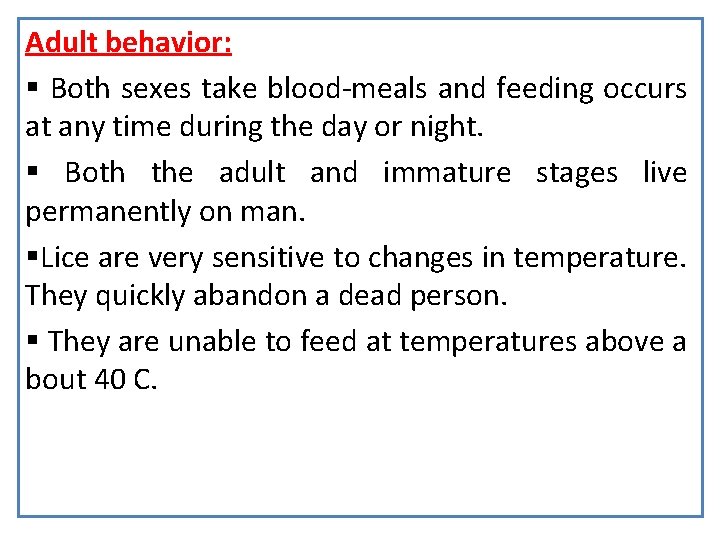 Adult behavior:

▪ Both sexes take blood-meals and feeding occurs at any time during the day or night.

▪ Both the adult and immature stages live permanently on man.

▪Lice are very sensitive to changes in temperature. They quickly abandon a dead person.

▪ They are unable to feed at temperatures above a bout 40 C.